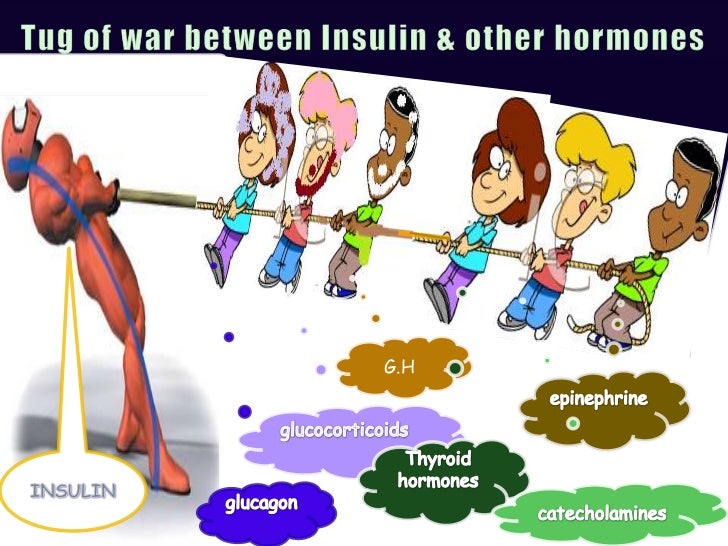 Tug of war between Insulin & other hormones

G.H

epinephrine

glucocorticoids

Thyroid hormones

INSULIN

glucagon

catecholamines